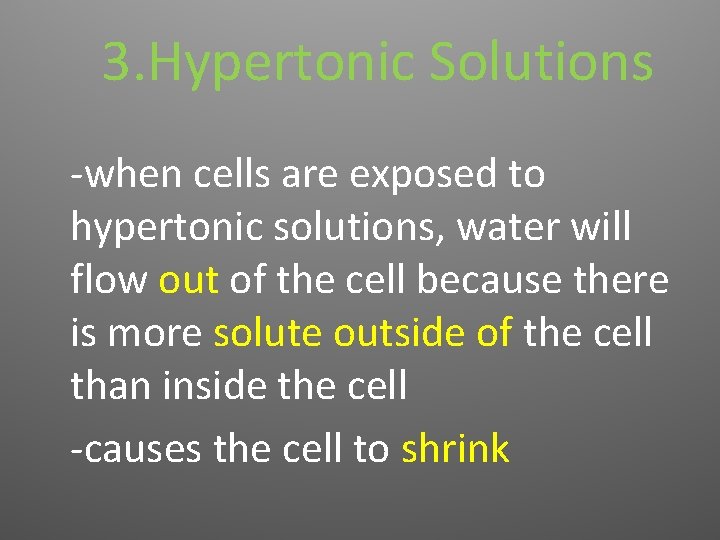 3.Hypertonic Solutions

-when cells are exposed to hypertonic solutions, water will flow out of the cell because there is more solute outside of the cell than inside the cell

-causes the cell to shrink